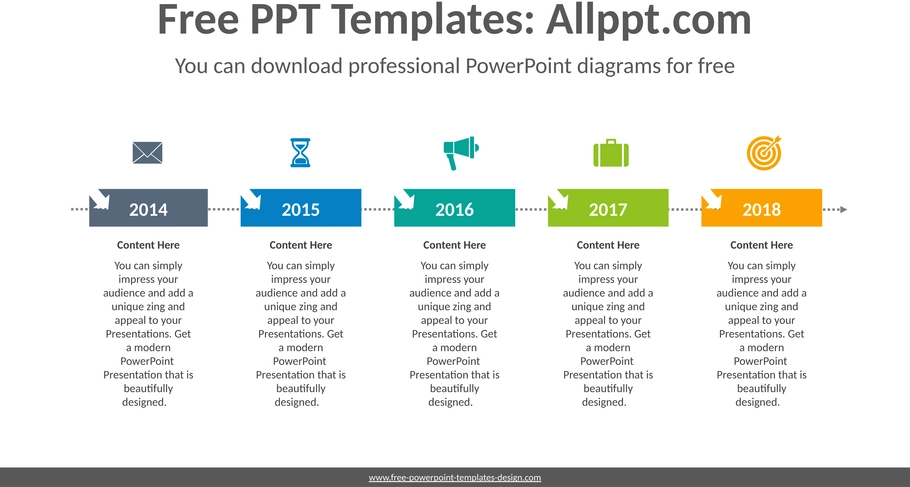 Free PPT Templates: Allppt.com

You can download professional PowerPoint diagrams for free

2014

Content Here

You can simply impress your audience and add a unique zing and appeal to your Presentations. Get a modern PowerPoint Presentation that is beautifully designed.

2015

Content Here

You can simply impress your audience and add a unique zing and appeal to your Presentations. Get a modern PowerPoint Presentation that is beautifully designed.

2016

Content Here

You can simply impress your audience and add a unique zing and appeal to your Presentations. Get a modern PowerPoint Presentation that is beautifully designed.

2017

Content Here

You can simply impress your audience and add a unique zing and appeal to your Presentations. Get a modern PowerPoint Presentation that is beautifully designed.

2018

Content Here

You can simply impress your audience and add a unique zing and appeal to your Presentations. Get a modern PowerPoint Presentation that is beautifully designed.

www.free-powerpoint-templates-design.com